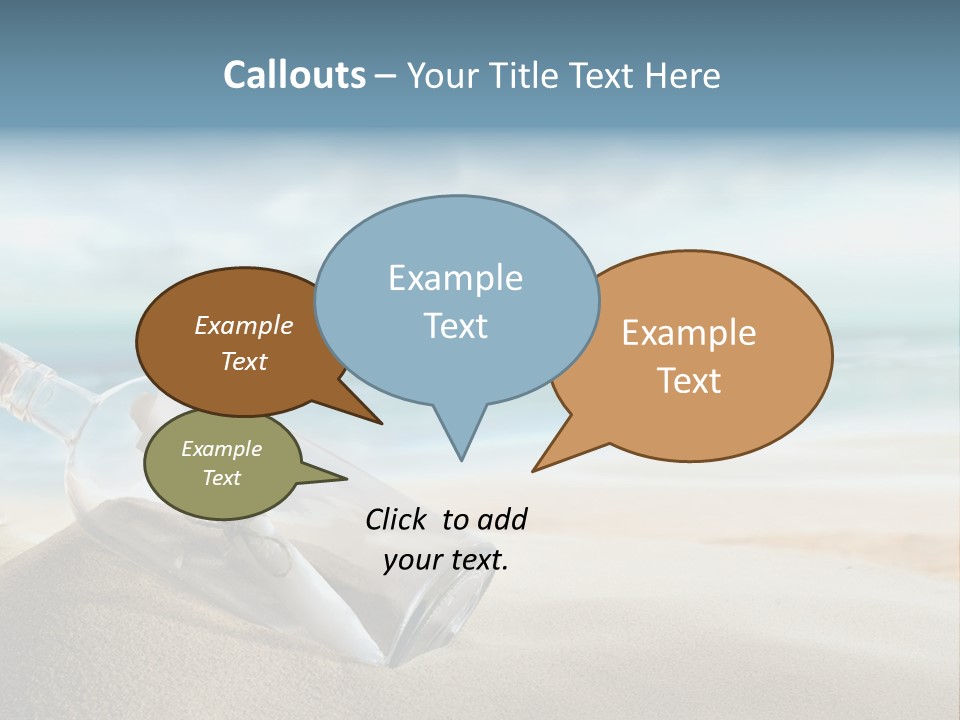 Callouts – Your Title Text Here

Example Text

Example Text

Example Text

Example Text

Click to add your text.